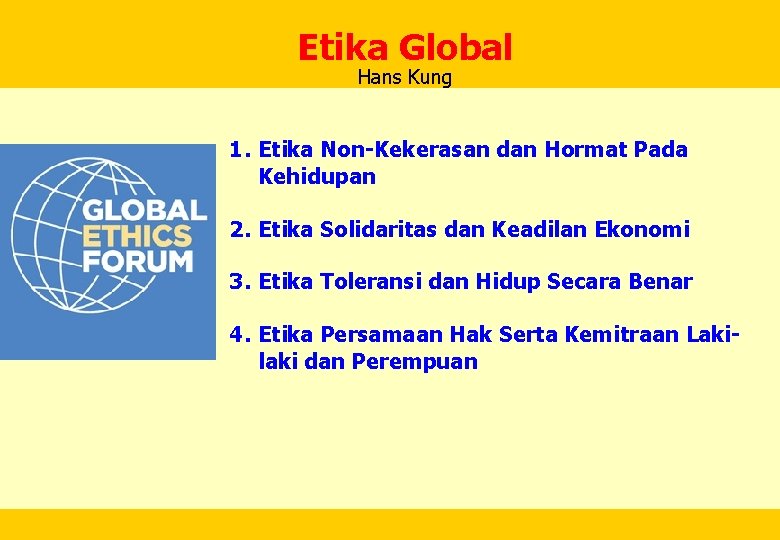 Etika Global
Hans Kung

GLOBAL ETHICS FORUM

1. Etika Non-Kekerasan dan Hormat Pada Kehidupan

2. Etika Solidaritas dan Keadilan Ekonomi

3. Etika Toleransi dan Hidup Secara Benar

4. Etika Persamaan Hak Serta Kemitraan Laki-laki dan Perempuan